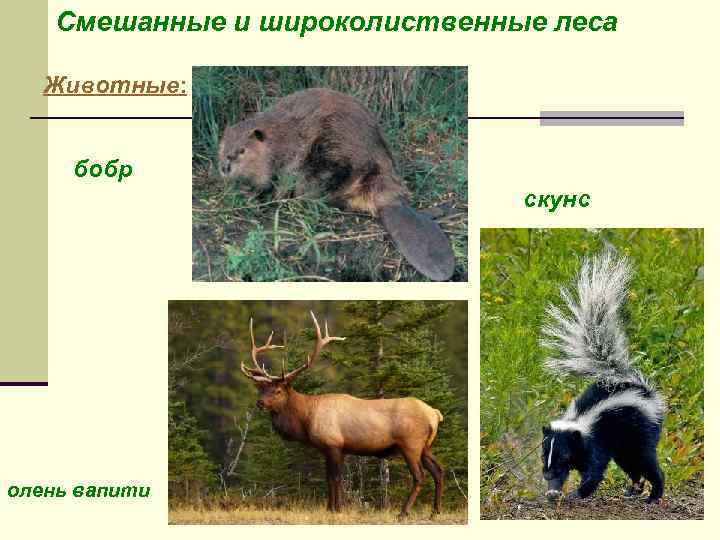 Смешанные и широколиственные леса

Животные:

бобр

скунс

олень вапити